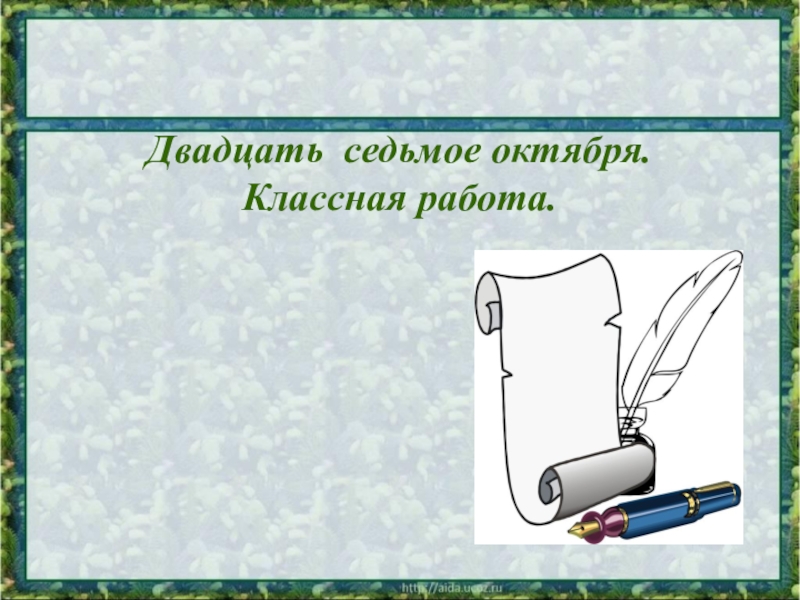 Двадцать седьмое октября.
Классная работа.

http://aida.ucoz.ru